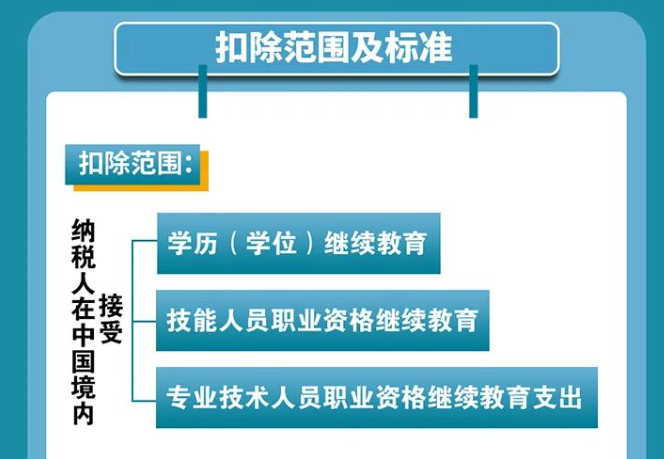 扣除范围及标准

扣除范围:

纳税人在中国境内 接受

学历（学位）继续教育

技能人员职业资格继续教育

专业技术人员职业资格继续教育支出